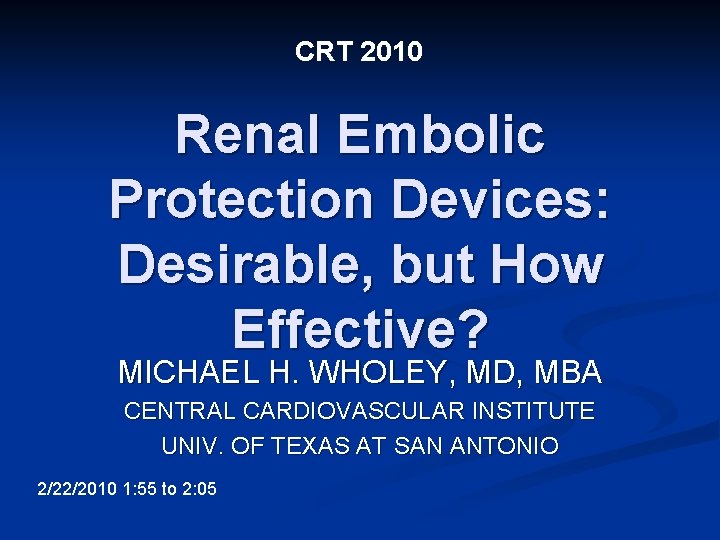 CRT 2010

Renal Embolic Protection Devices: Desirable, but How Effective?

MICHAEL H. WHOLEY, MD, MBA

CENTRAL CARDIOVASCULAR INSTITUTE

UNIV. OF TEXAS AT SAN ANTONIO

2/22/2010 1:55 to 2:05